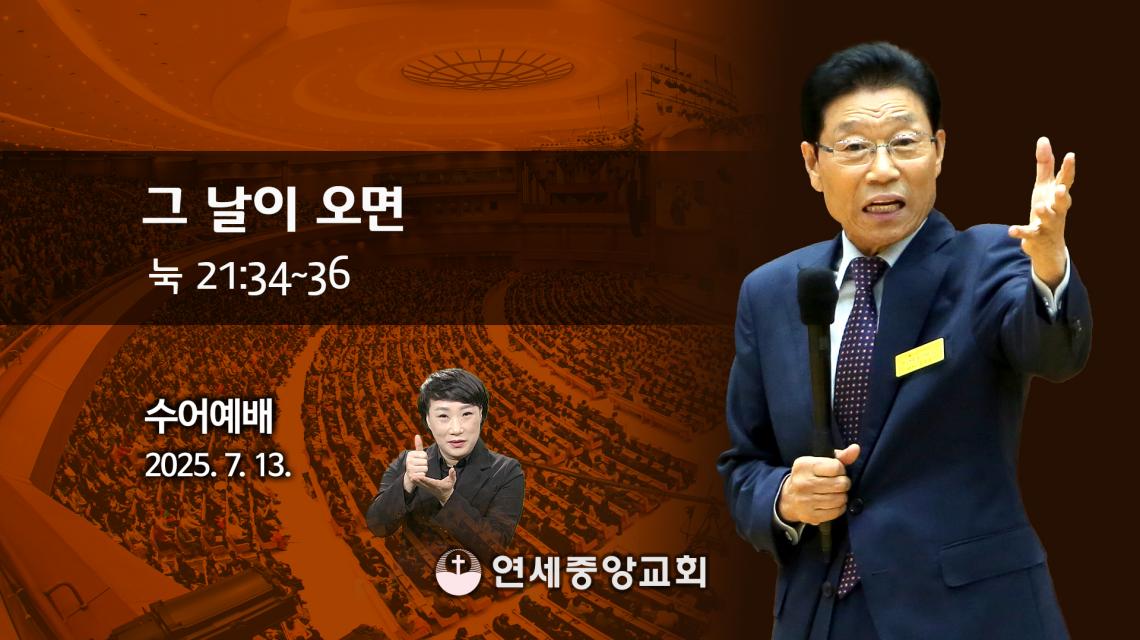 그 날이 오면

눅 21:34~36

수어예배

2025. 7. 13.

연세중앙교회